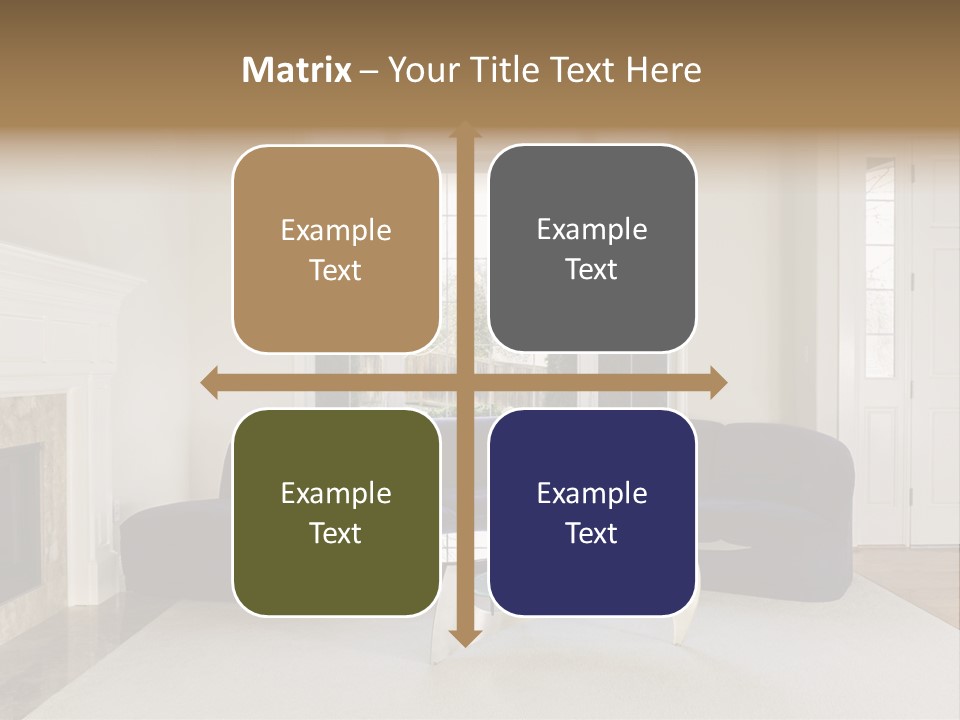 Matrix – Your Title Text Here

Example Text

Example Text

Example Text

Example Text